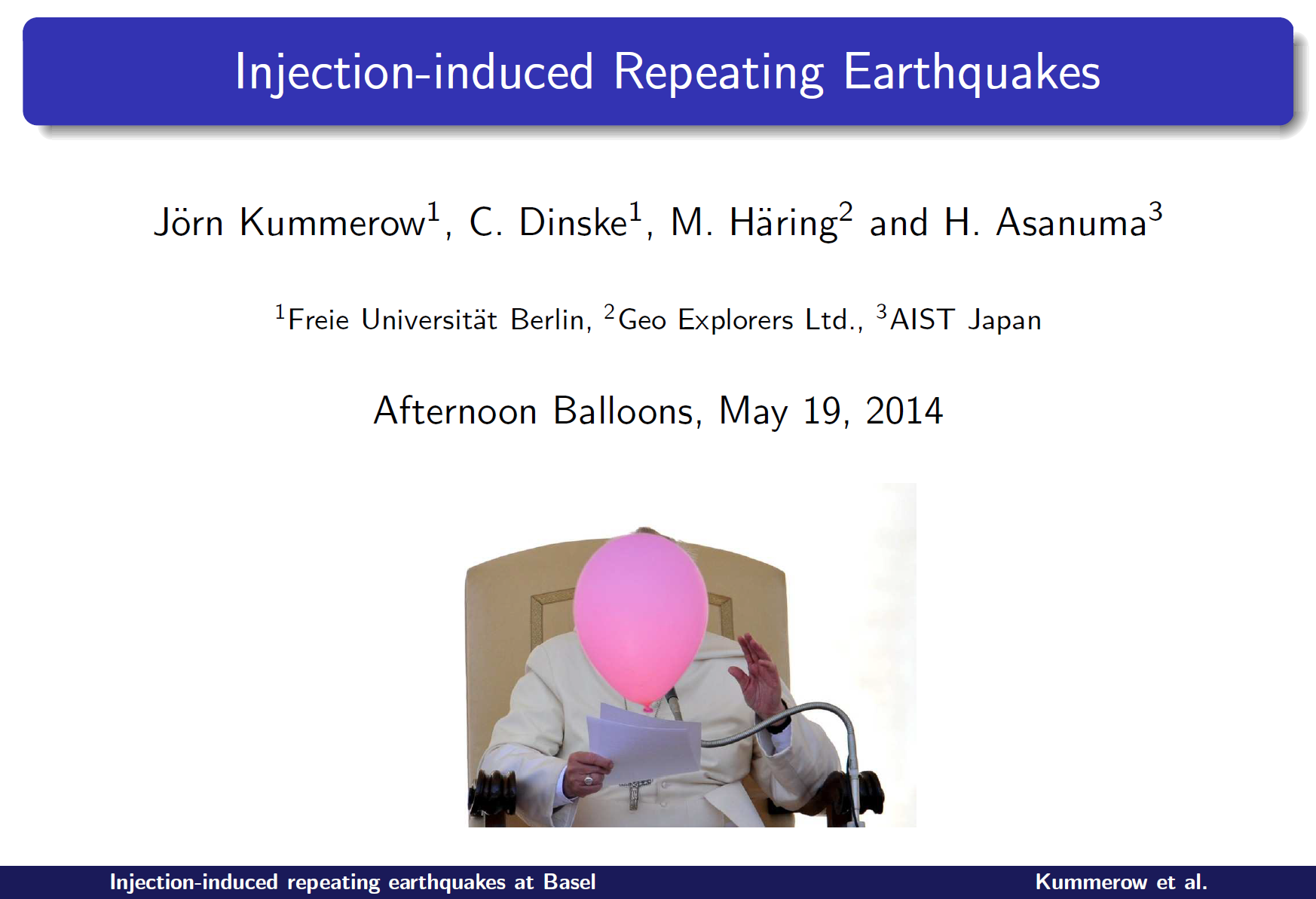 Injection-induced Repeating Earthquakes

Jörn Kummerow$^1$, C. Dinske$^1$, M. Häring$^2$ and H. Asanuma$^3$

$^1$Freie Universität Berlin, $^2$Geo Explorers Ltd., $^3$AIST Japan

Afternoon Balloons, May 19, 2014

Injection-induced repeating earthquakes at Basel

Kummerow et al.